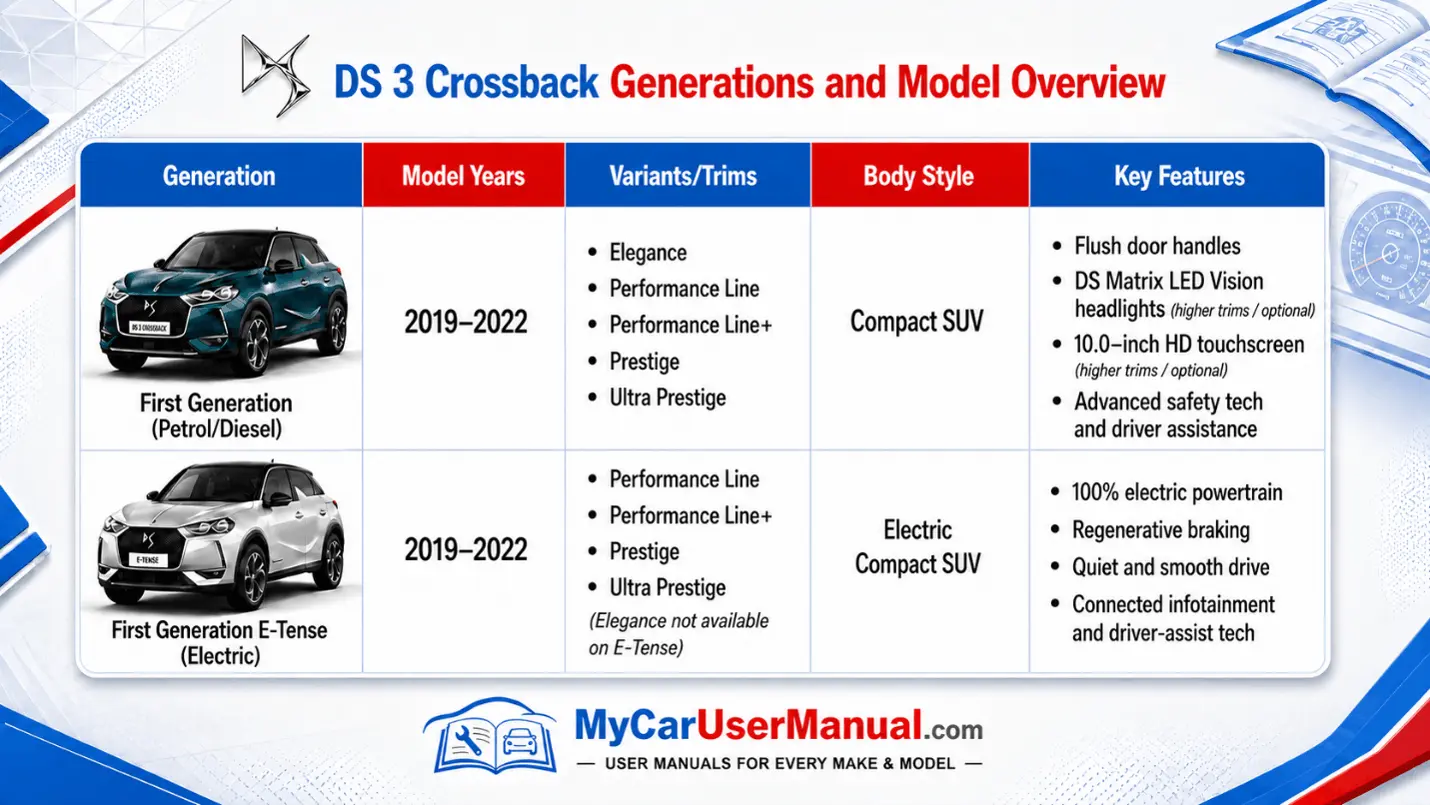 DS 3 Crossback Generations and Model Overview

| Generation | Model Years | Variants/Trims | Body Style | Key Features |
|---|---|---|---|---|
| DS 3 CROSSBACK First Generation (Petrol/Diesel) | 2019–2022 | • Elegance • Performance Line • Performance Line+ • Prestige • Ultra Prestige | Compact SUV | • Flush door handles • DS Matrix LED Vision headlights (higher trims / optional) • 10.0–inch HD touchscreen (higher trims / optional) • Advanced safety tech and driver assistance |
| E-TENSE First Generation E-Tense (Electric) | 2019–2022 | • Performance Line • Performance Line+ • Prestige • Ultra Prestige (Elegance not available on E-Tense) | Electric Compact SUV | • 100% electric powertrain • Regenerative braking • Quiet and smooth drive • Connected infotainment and driver-assist tech |

MyCarUserManual.com
— USER MANUALS FOR EVERY MAKE & MODEL —